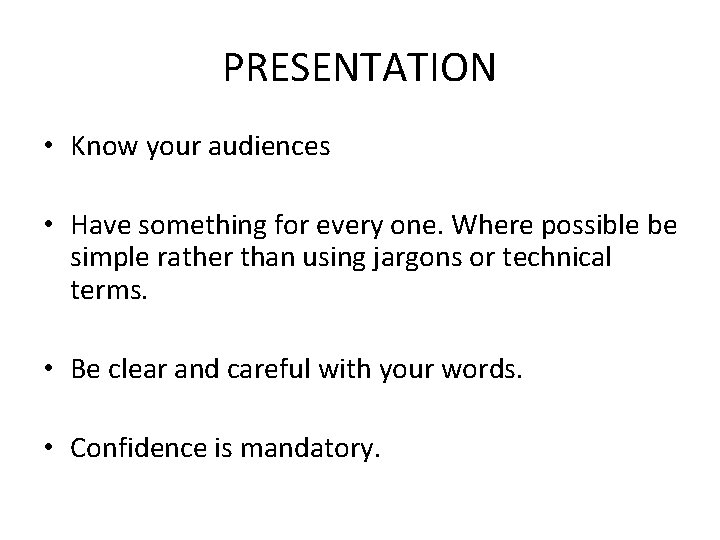 PRESENTATION

• Know your audiences

• Have something for every one. Where possible be simple rather than using jargons or technical terms.

• Be clear and careful with your words.

• Confidence is mandatory.